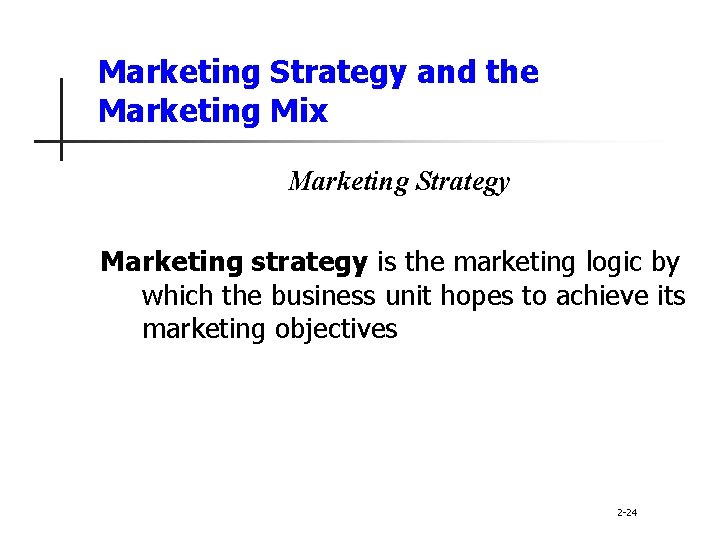 Marketing Strategy and the Marketing Mix

Marketing Strategy

Marketing strategy is the marketing logic by which the business unit hopes to achieve its marketing objectives

2-24